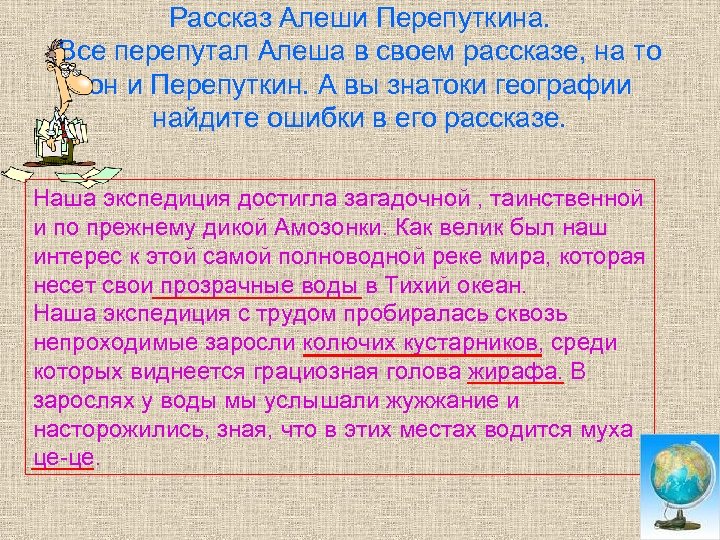 Рассказ Алеши Перепуткина.
Все перепутал Алеша в своем рассказе, на то он и Перепуткин. А вы знатоки географии найдите ошибки в его рассказе.

Наша экспедиция достигла загадочной , таинственной и по прежнему дикой Амозонки. Как велик был наш интерес к этой самой полноводной реке мира, которая несет свои прозрачные воды в Тихий океан.
Наша экспедиция с трудом пробиралась сквозь непроходимые заросли колючих кустарников, среди которых виднеется грациозная голова жирафа. В зарослях у воды мы услышали жужжание и насторожились, зная, что в этих местах водится муха це-це.